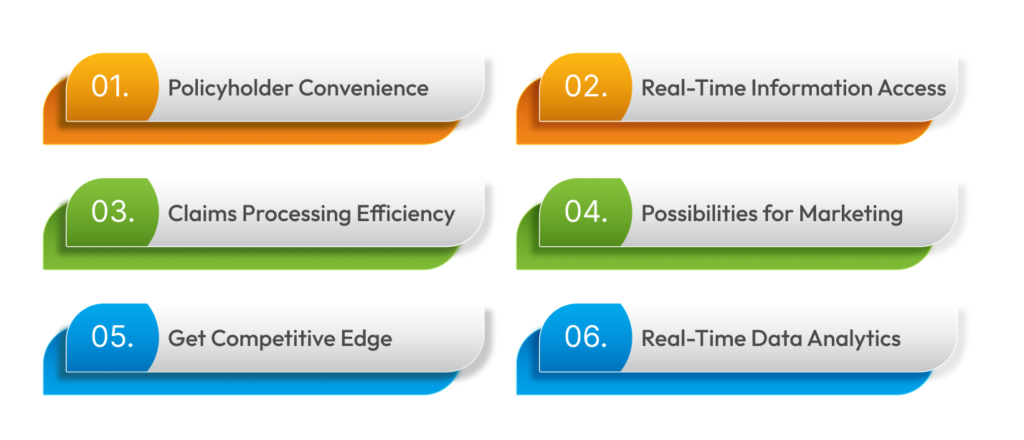 01. Policyholder Convenience

02. Real-Time Information Access

03. Claims Processing Efficiency

04. Possibilities for Marketing

05. Get Competitive Edge

06. Real-Time Data Analytics